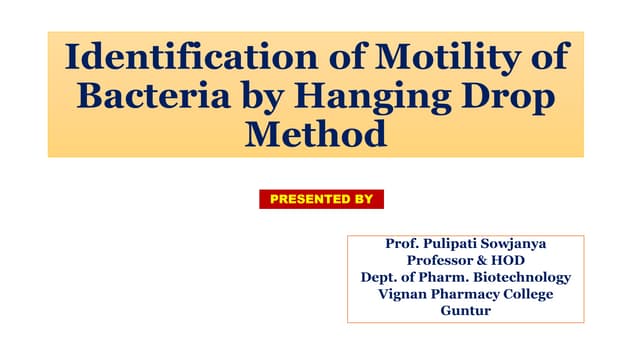 Identification of Motility of Bacteria by Hanging Drop Method

PRESENTED BY

Prof. Pulipati Sowjanya
Professor & HOD
Dept. of Pharm. Biotechnology
Vignan Pharmacy College
Guntur